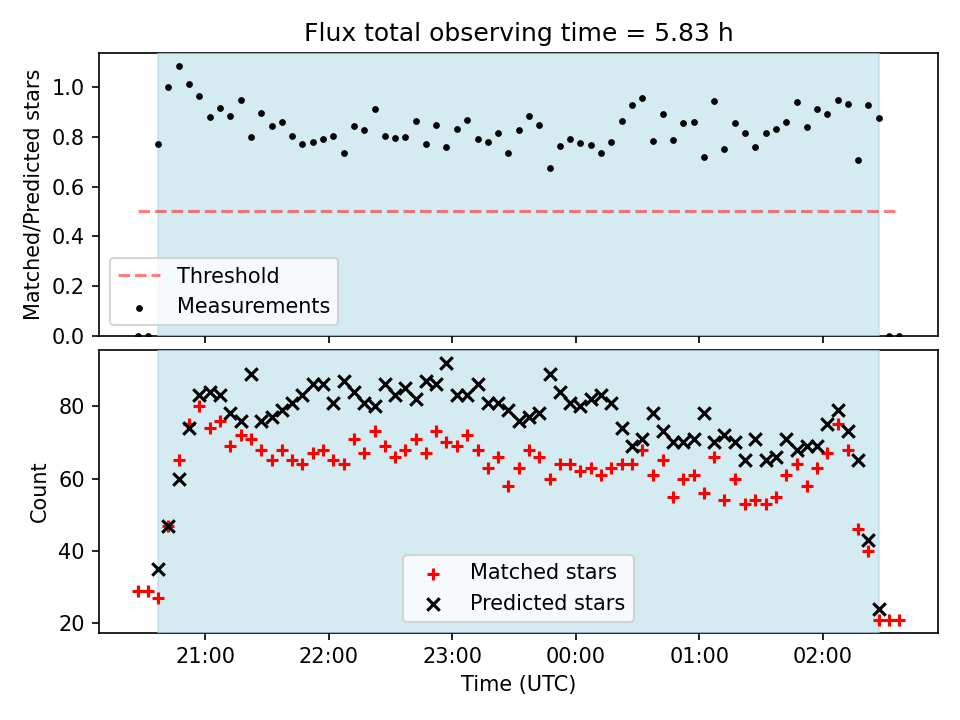 Flux total observing time = 5.83 h

Matched/Predicted stars

1.0
0.8
0.6
0.4
0.2
0.0

Threshold
Measurements

Count

80
60
40
20

Matched stars
Predicted stars

21:00
22:00
23:00
00:00
01:00
02:00

Time (UTC)